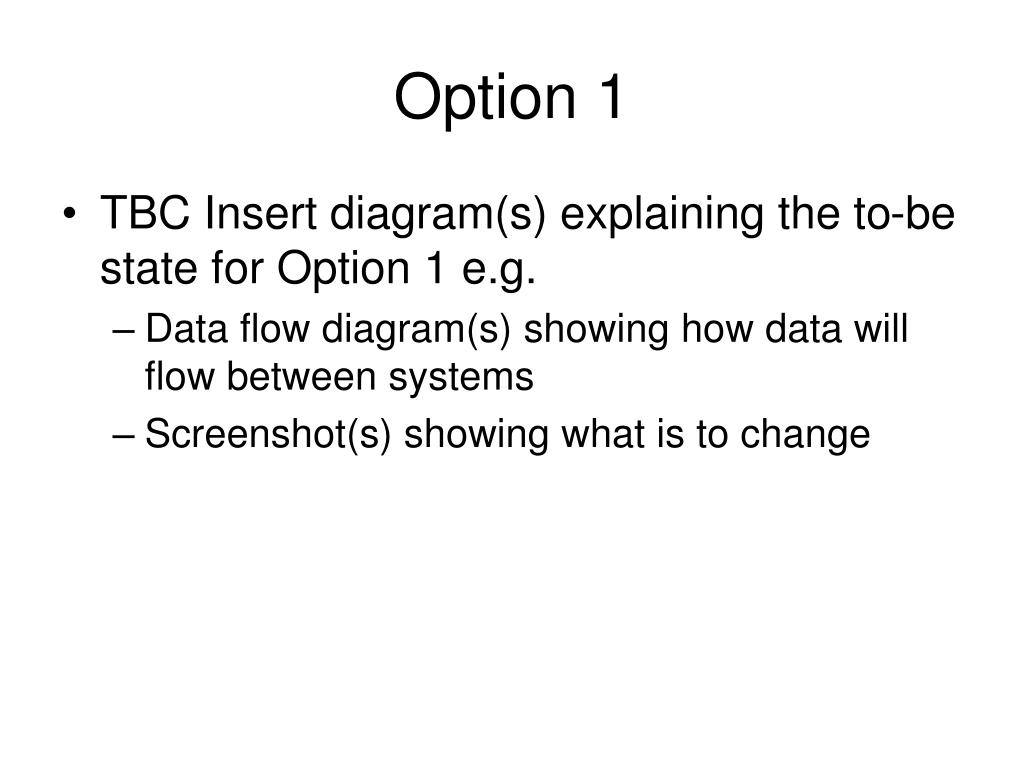 Option 1

• TBC Insert diagram(s) explaining the to-be state for Option 1 e.g.
  – Data flow diagram(s) showing how data will flow between systems
  – Screenshot(s) showing what is to change